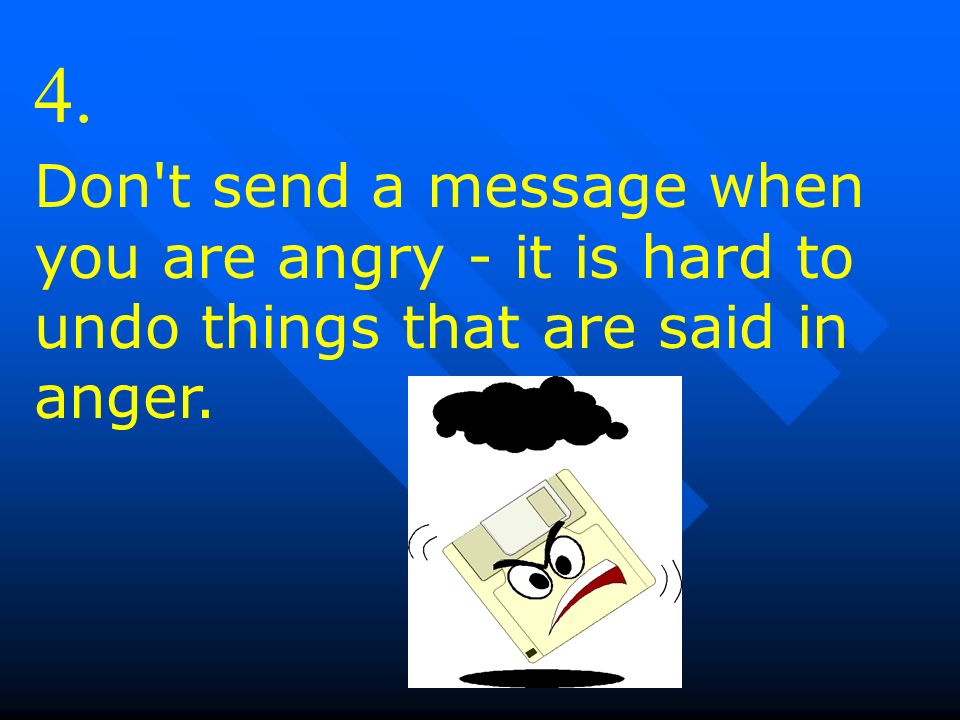 4.

Don't send a message when you are angry - it is hard to undo things that are said in anger.